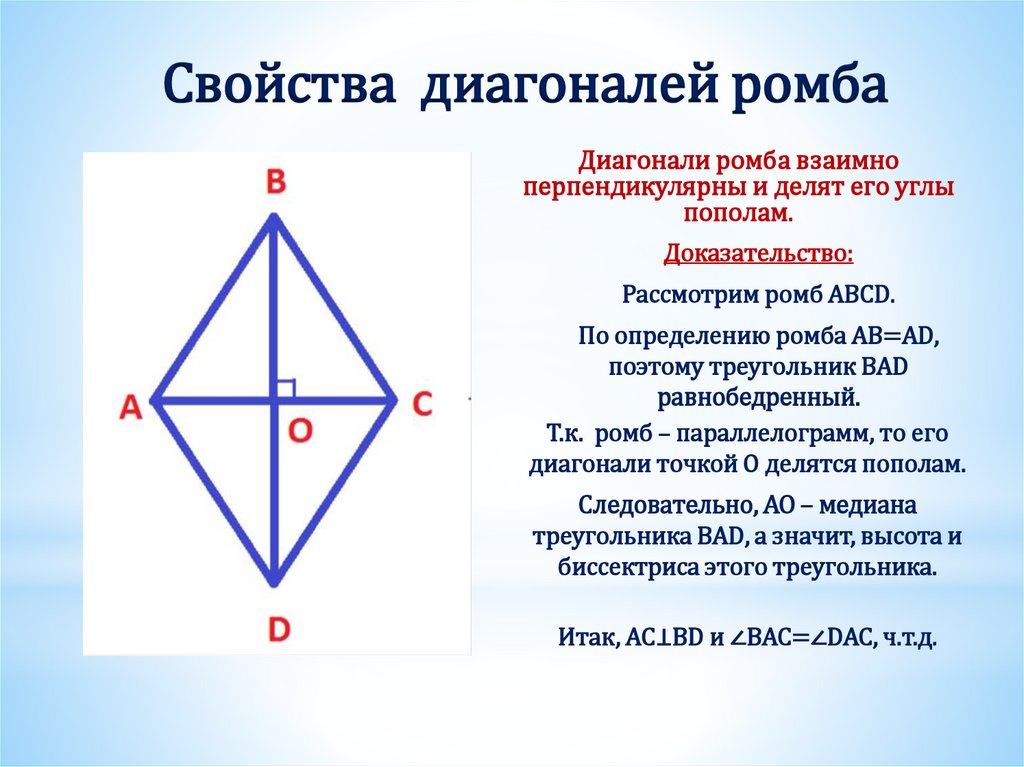 Свойства диагоналей ромба

B

A

O

C

D

Диагонали ромба взаимно перпендикулярны и делят его углы пополам.

Доказательство:

Рассмотрим ромб ABCD.

По определению ромба AB=AD, поэтому треугольник BAD равнобедренный.

Т.к. ромб – параллелограмм, то его диагонали точкой O делятся пополам.

Следовательно, AO – медиана треугольника BAD, а значит, высота и биссектриса этого треугольника.

Итак, $AC \perp BD$ и $\angle BAC = \angle DAC$, ч.т.д.